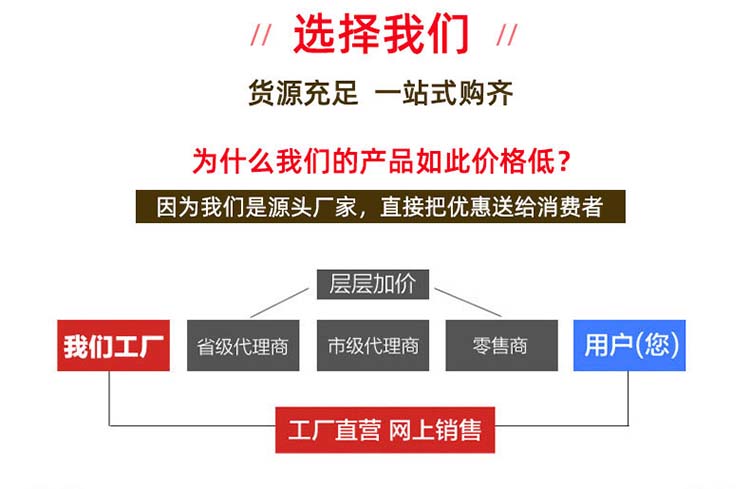 // 选择我们 //

货源充足 一站式购齐

为什么我们的产品如此价格低？

因为我们是源头厂家，直接把优惠送给消费者

层层加价

我们工厂

省级代理商

市级代理商

零售商

用户(您)

工厂直营 网上销售